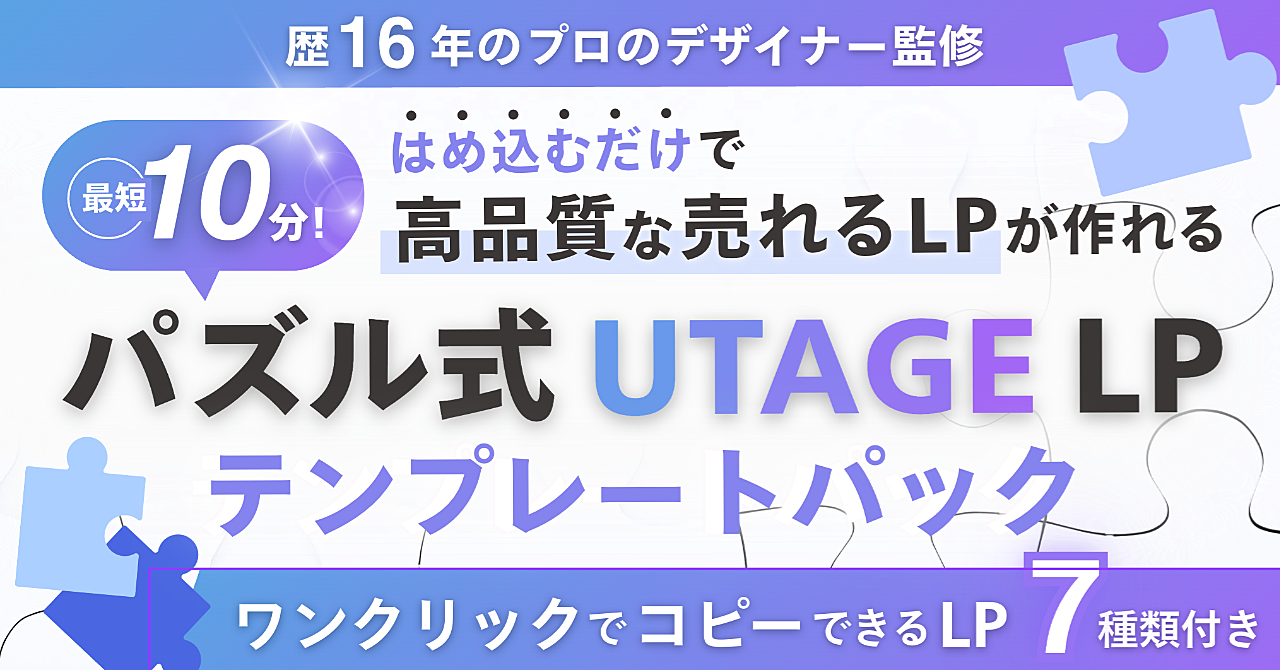 歴16年のプロのデザイナー監修

最短10分!

はめ込むだけで
高品質な売れるLPが作れる

パズル式 UTAGE LP
テンプレートパック

ワンクリックでコピーできるLP 7種類付き